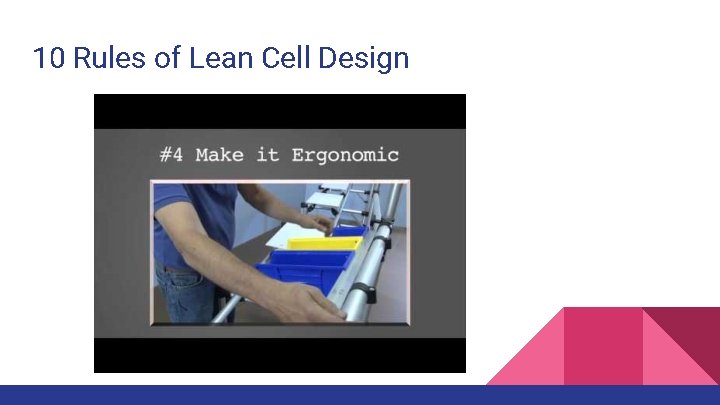 10 Rules of Lean Cell Design

#4 Make it Ergonomic